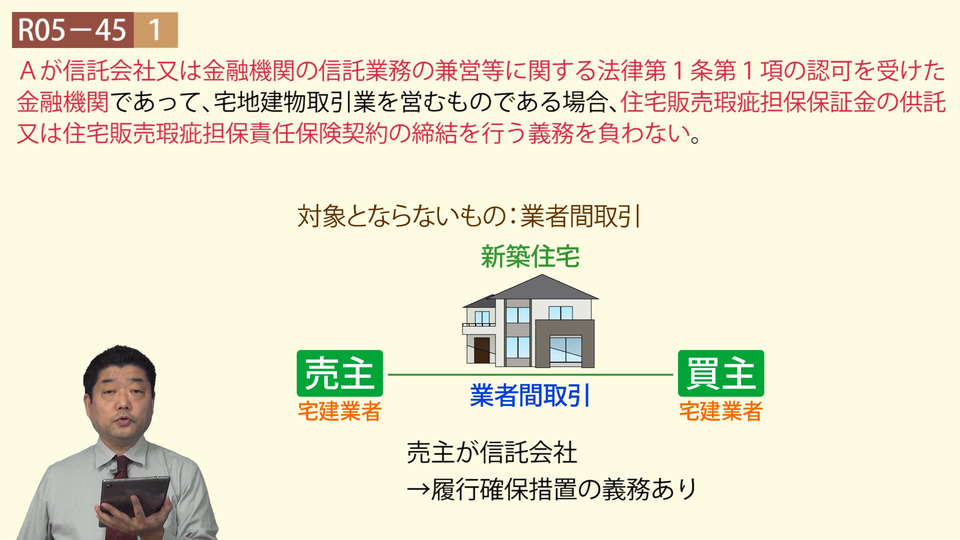 R05－45　1

Ａが信託会社又は金融機関の信託業務の兼営等に関する法律第１条第１項の認可を受けた金融機関であって、宅地建物取引業を営むものである場合、住宅販売瑕疵担保保証金の供託又は住宅販売瑕疵担保責任保険契約の締結を行う義務を負わない。

対象とならないもの：業者間取引

新築住宅

売主
宅建業者

業者間取引

買主
宅建業者

売主が信託会社
→履行確保措置の義務あり